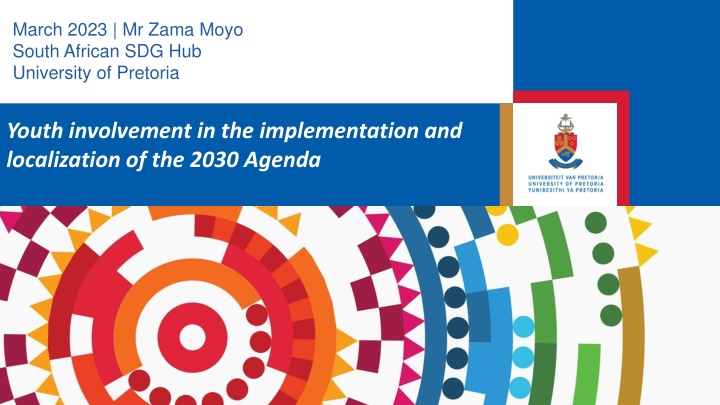 March 2023 | Mr Zama Moyo
South African SDG Hub
University of Pretoria

Youth involvement in the implementation and localization of the 2030 Agenda

UNIVERSITEIT VAN PRETORIA
UNIVERSITY OF PRETORIA
YUNIBESITHI YA PRETORIA